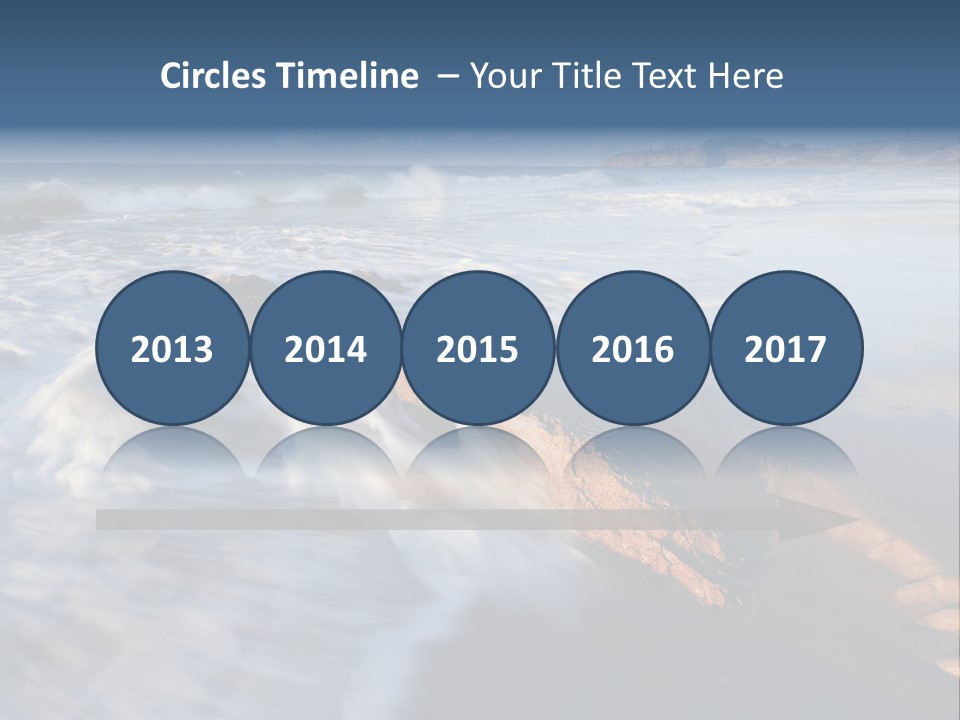 Circles Timeline – Your Title Text Here

2013 2014 2015 2016 2017